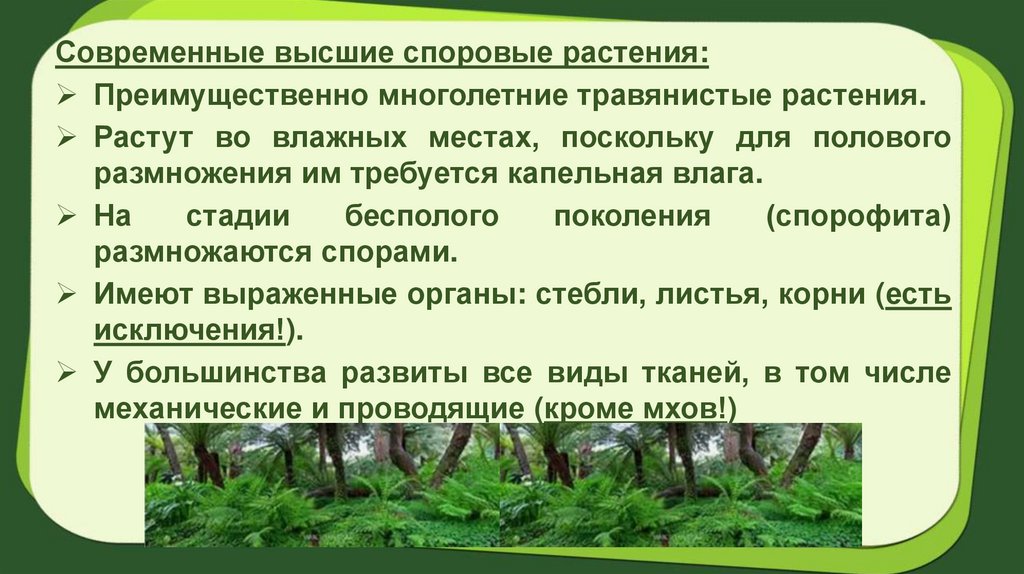 Современные высшие споровые растения:

➢ Преимущественно многолетние травянистые растения.

➢ Растут во влажных местах, поскольку для полового размножения им требуется капельная влага.

➢ На стадии бесполого поколения (спорофита) размножаются спорами.

➢ Имеют выраженные органы: стебли, листья, корни (есть исключения!).

➢ У большинства развиты все виды тканей, в том числе механические и проводящие (кроме мхов!)